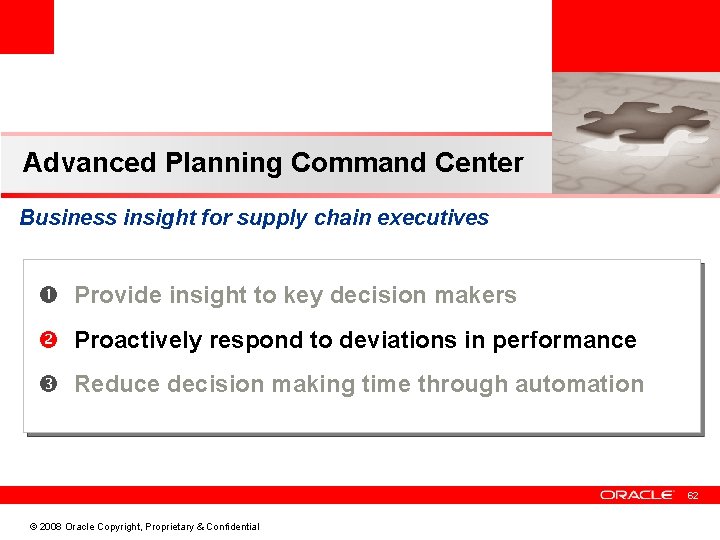 Advanced Planning Command Center

Business insight for supply chain executives

❶ Provide insight to key decision makers

❷ Proactively respond to deviations in performance

❸ Reduce decision making time through automation

ORACLE 62

© 2008 Oracle Copyright, Proprietary & Confidential